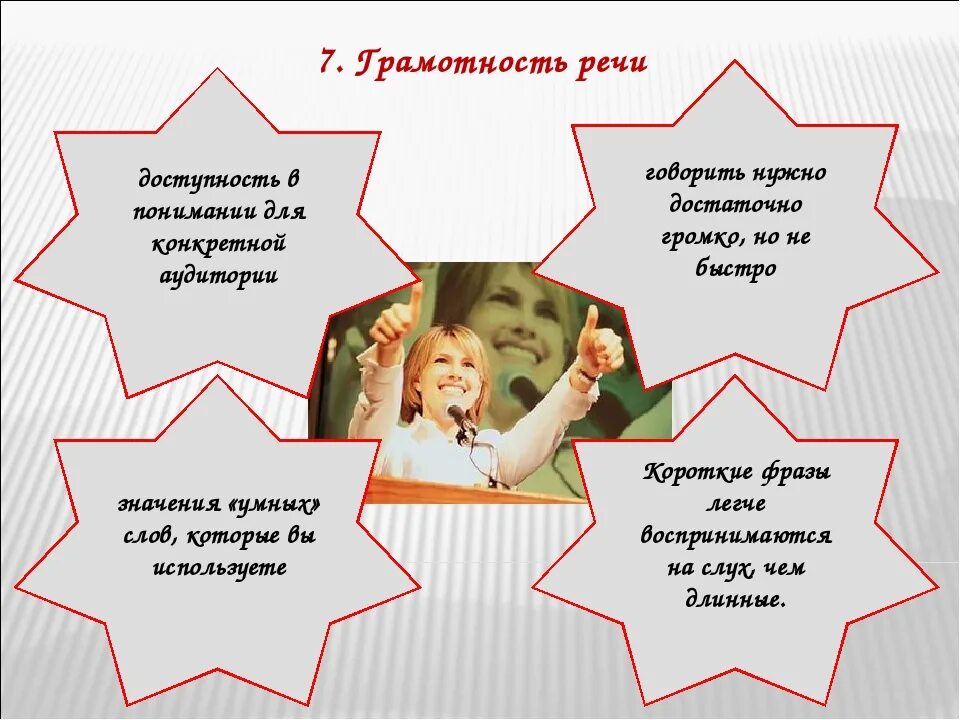 7. Грамотность речи

доступность в понимании для конкретной аудитории

говорить нужно достаточно громко, но не быстро

значения «умных» слов, которые вы используете

Короткие фразы легче воспринимаются на слух, чем длинные.